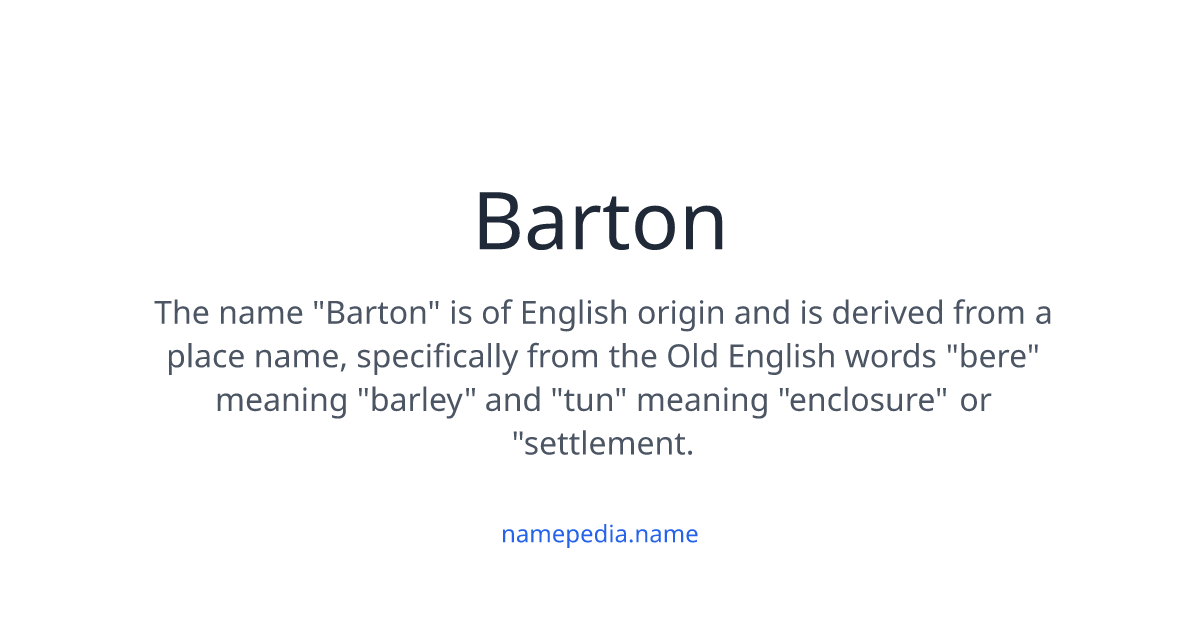 Barton

The name "Barton" is of English origin and is derived from a place name, specifically from the Old English words "bere" meaning "barley" and "tun" meaning "enclosure" or "settlement.

namepedia.name